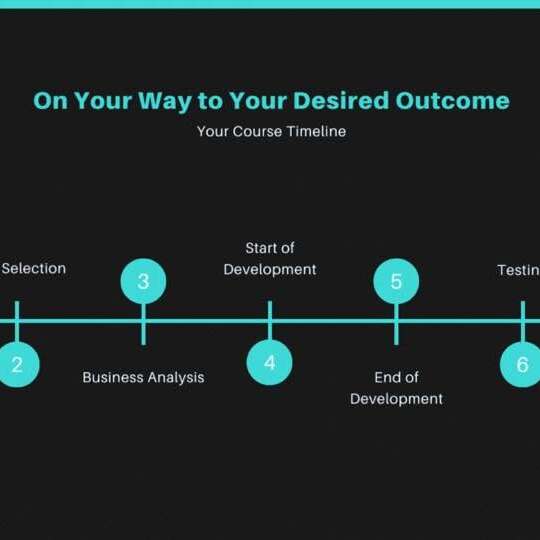 On Your Way to Your Desired Outcome

Your Course Timeline

Selection

2

3

Business Analysis

Start of Development

4

5

End of Development

Testin

6